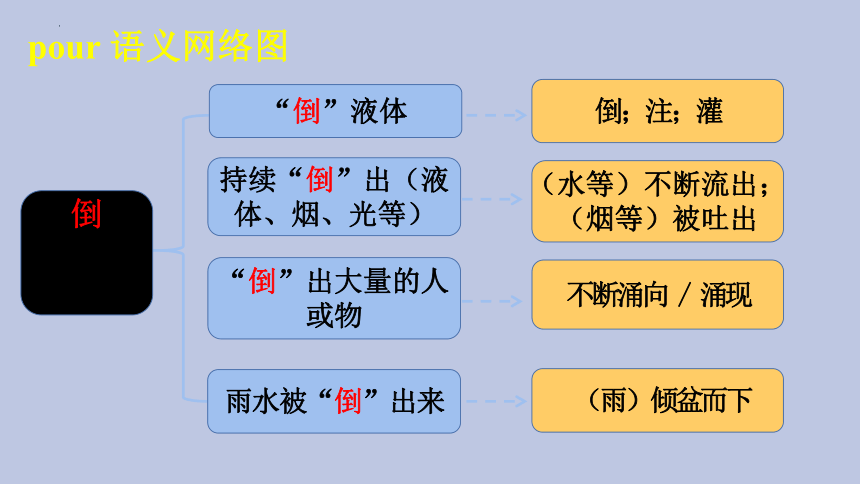 pour 语义网络图

倒

“倒”液体

倒；注；灌

持续“倒”出（液体、烟、光等）

（水等）不断流出；（烟等）被吐出

“倒”出大量的人或物

不断涌向 / 涌现

雨水被“倒”出来

（雨）倾盆而下